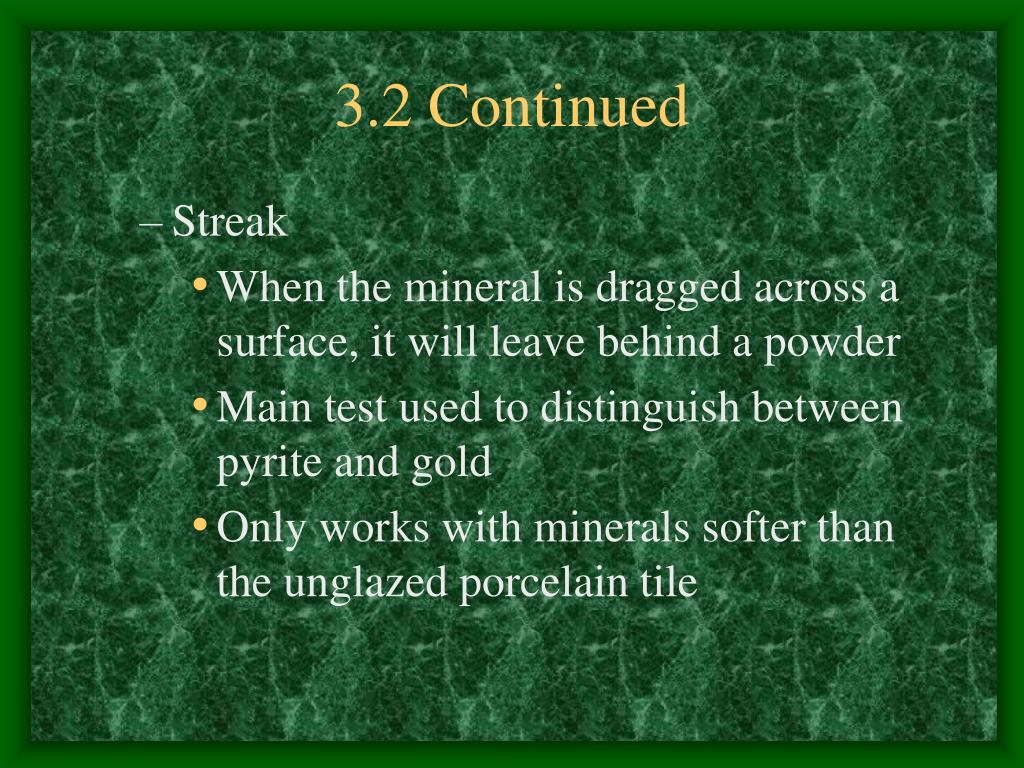 3.2 Continued

– Streak

• When the mineral is dragged across a surface, it will leave behind a powder

• Main test used to distinguish between pyrite and gold

• Only works with minerals softer than the unglazed porcelain tile